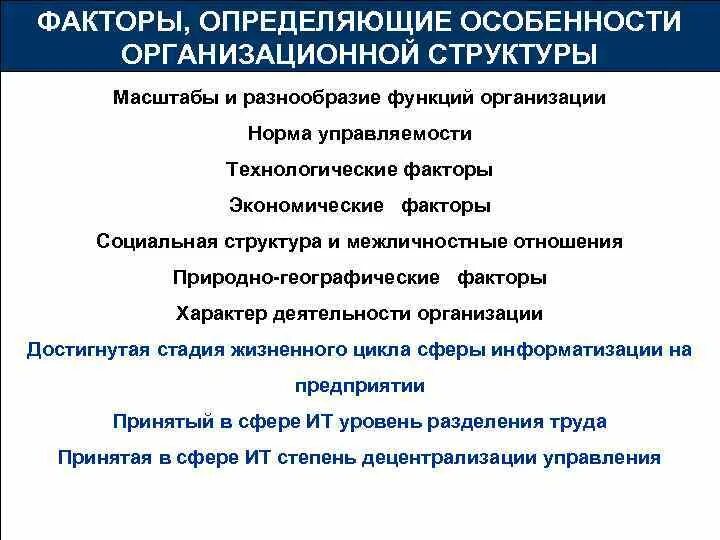 ФАКТОРЫ, ОПРЕДЕЛЯЮЩИЕ ОСОБЕННОСТИ ОРГАНИЗАЦИОННОЙ СТРУКТУРЫ

Масштабы и разнообразие функций организации

Норма управляемости

Технологические факторы

Экономические факторы

Социальная структура и межличностные отношения

Природно-географические факторы

Характер деятельности организации

Достигнутая стадия жизненного цикла сферы информатизации на предприятии

Принятый в сфере ИТ уровень разделения труда

Принятая в сфере ИТ степень децентрализации управления